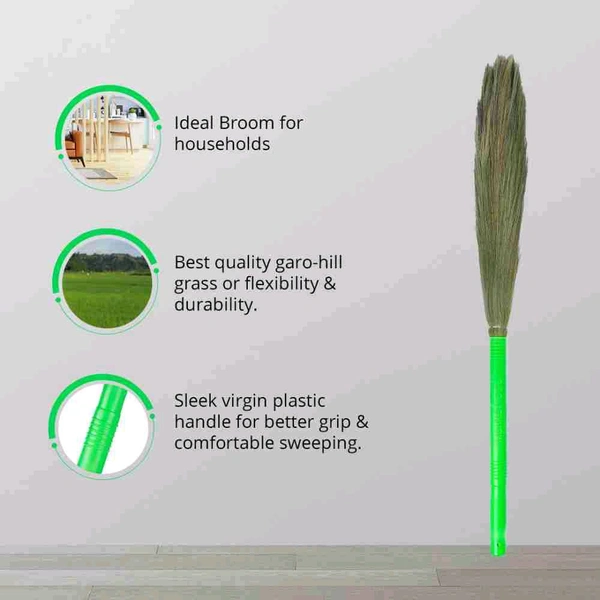 Ideal Broom for households

Best quality garo-hill grass or flexibility & durability.

Sleek virgin plastic handle for better grip & comfortable sweeping.